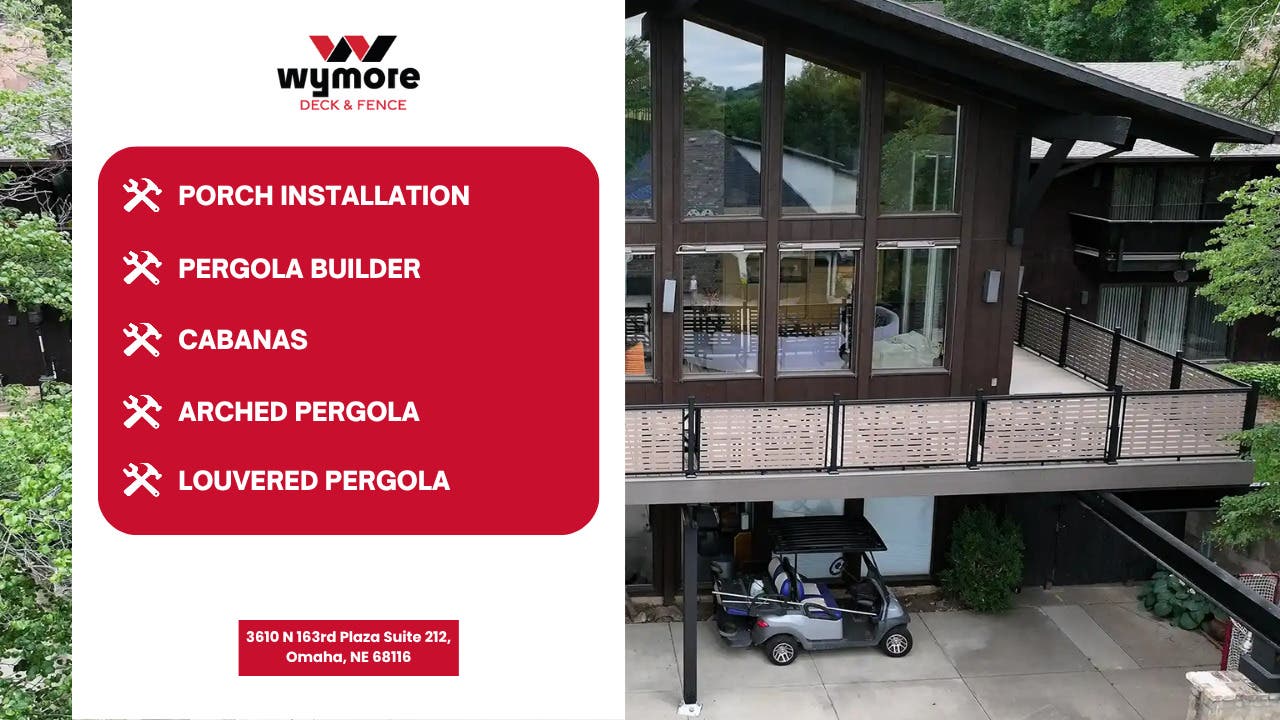 wymore
DECK & FENCE

PORCH INSTALLATION

PERGOLA BUILDER

CABANAS

ARCHED PERGOLA

LOUVERED PERGOLA

3610 N 163rd Plaza Suite 212, Omaha, NE 68116